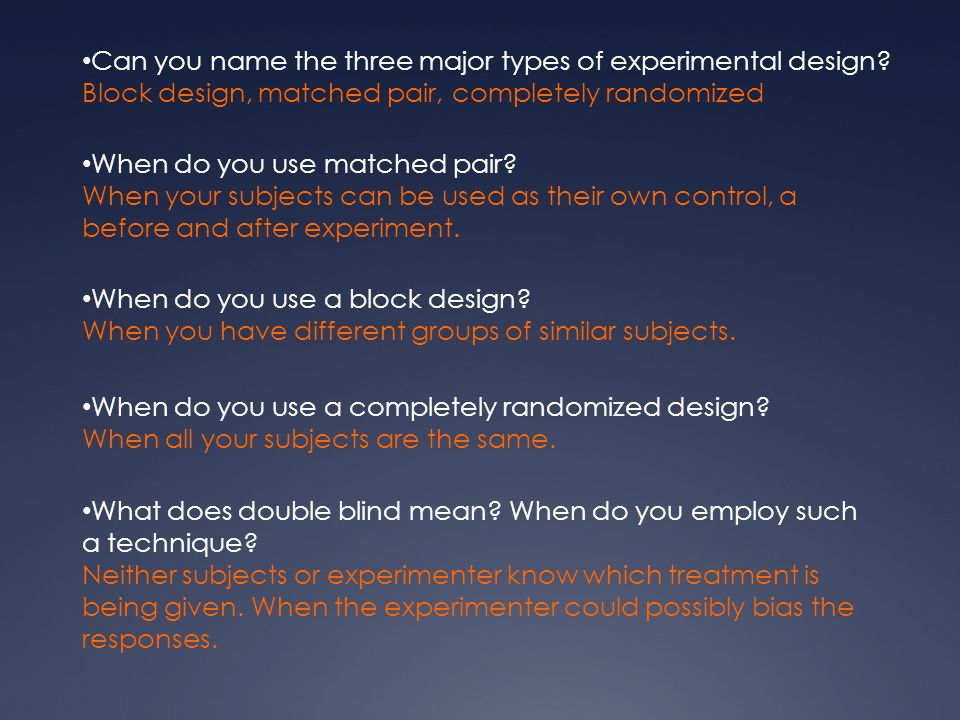 •Can you name the three major types of experimental design?
Block design, matched pair, completely randomized

•When do you use matched pair?
When your subjects can be used as their own control, a before and after experiment.

•When do you use a block design?
When you have different groups of similar subjects.

•When do you use a completely randomized design?
When all your subjects are the same.

•What does double blind mean? When do you employ such a technique?
Neither subjects or experimenter know which treatment is being given. When the experimenter could possibly bias the responses.